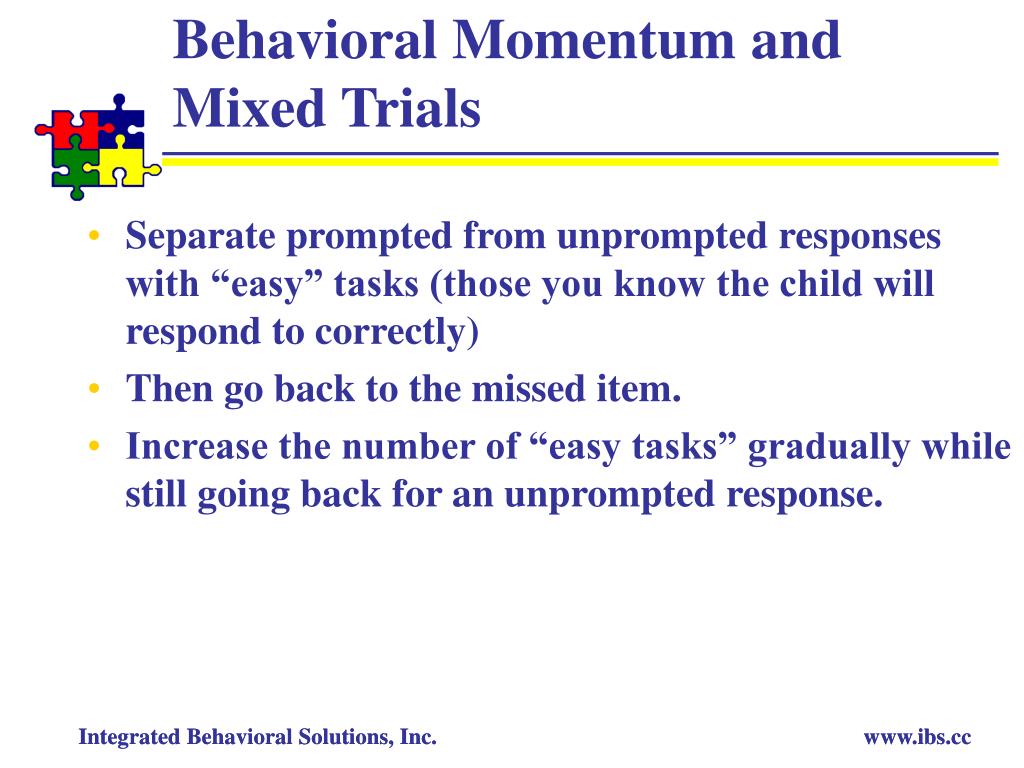 Behavioral Momentum and Mixed Trials

• Separate prompted from unprompted responses with “easy” tasks (those you know the child will respond to correctly)
• Then go back to the missed item.
• Increase the number of “easy tasks” gradually while still going back for an unprompted response.

Integrated Behavioral Solutions, Inc.

www.ibs.cc